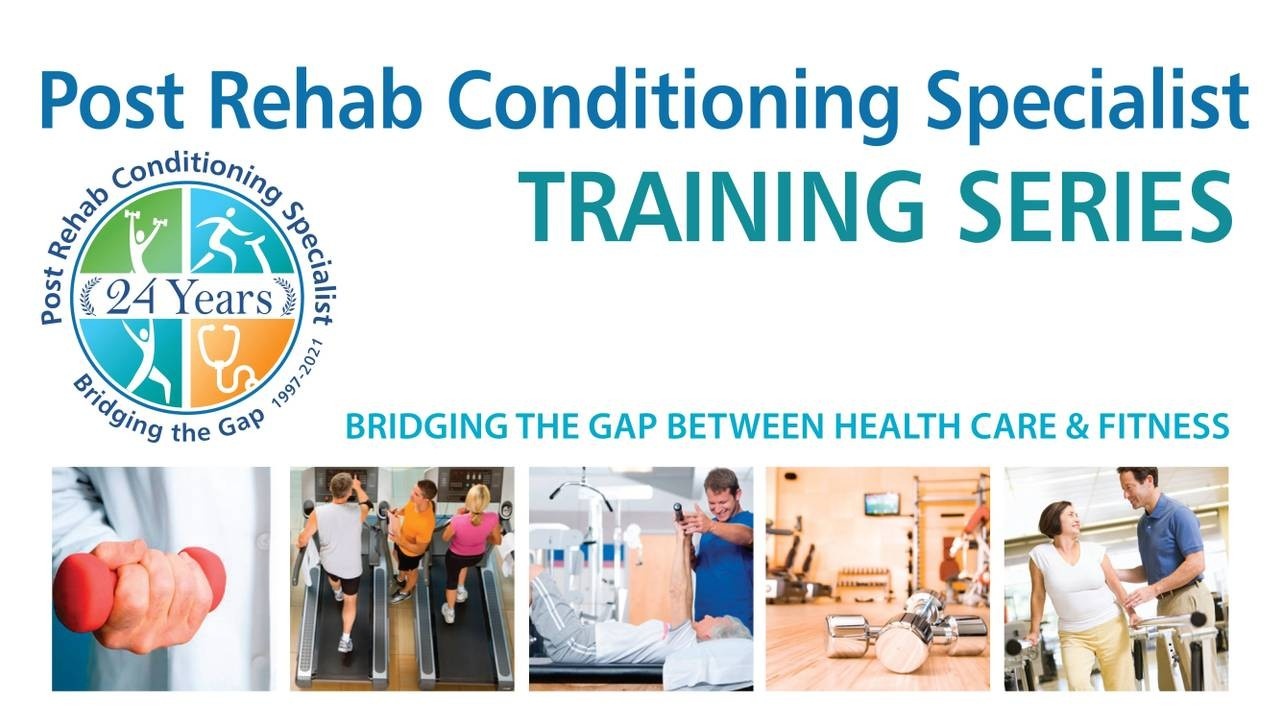 Post Rehab Conditioning Specialist
TRAINING SERIES

Post Rehab Conditioning Specialist
24 Years
Bridging the Gap 1997-2021

BRIDGING THE GAP BETWEEN HEALTH CARE & FITNESS